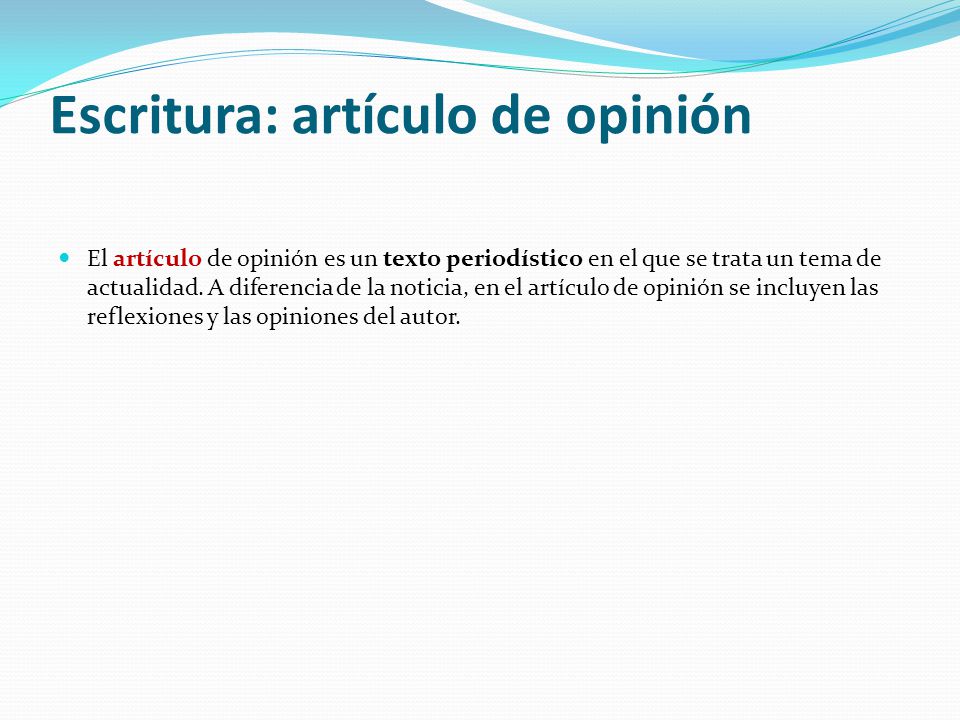 Escritura: artículo de opinión

El artículo de opinión es un texto periodístico en el que se trata un tema de actualidad. A diferencia de la noticia, en el artículo de opinión se incluyen las reflexiones y las opiniones del autor.